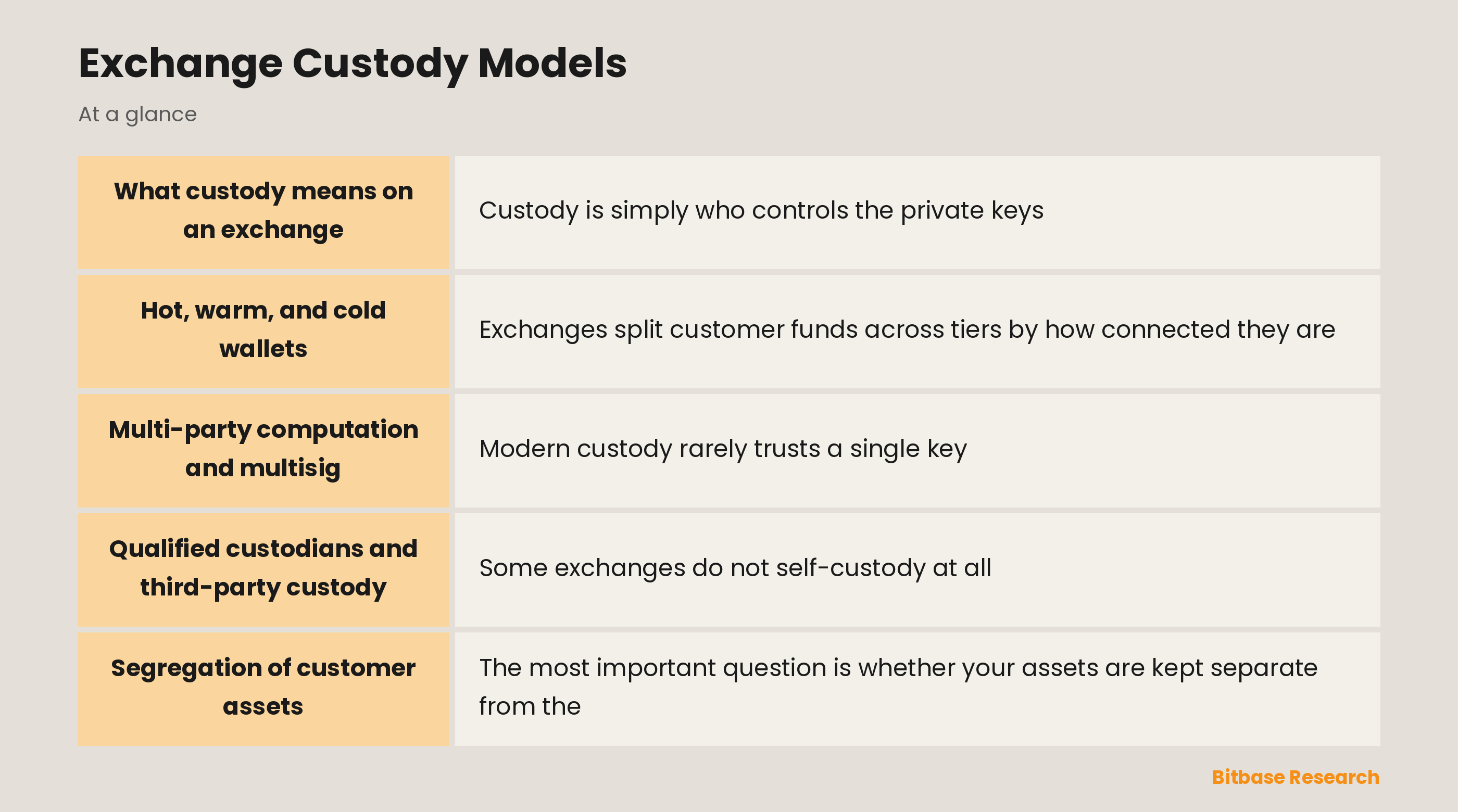 Exchange Custody Models

At a glance

| What custody means on an exchange | Custody is simply who controls the private keys |
|---|---|
| Hot, warm, and cold wallets | Exchanges split customer funds across tiers by how connected they are |
| Multi-party computation and multisig | Modern custody rarely trusts a single key |
| Qualified custodians and third-party custody | Some exchanges do not self-custody at all |
| Segregation of customer assets | The most important question is whether your assets are kept separate from the |

Bitbase Research